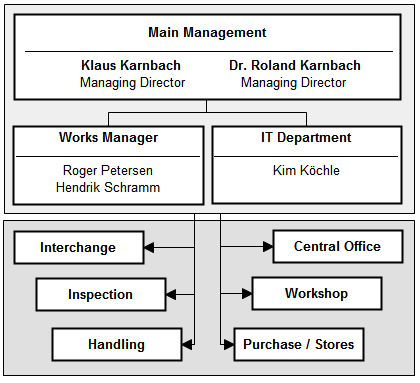 Main Management

Klaus Karnbach
Managing Director

Dr. Roland Karnbach
Managing Director

Works Manager

Roger Petersen
Hendrik Schramm

IT Department

Kim Köchle

Interchange

Inspection

Handling

Central Office

Workshop

Purchase / Stores